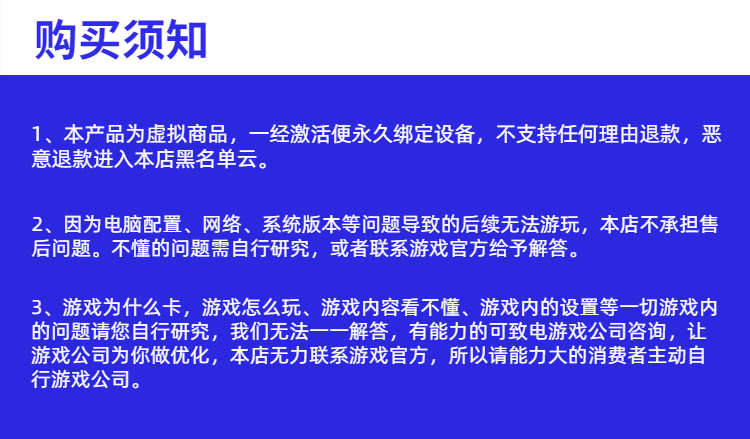 购买须知

1、本产品为虚拟商品，一经激活便永久绑定设备，不支持任何理由退款，恶意退款进入本店黑名单云。

2、因为电脑配置、网络、系统版本等问题导致的后续无法游玩，本店不承担售后问题。不懂的问题需自行研究，或者联系游戏官方给予解答。

3、游戏为什么卡，游戏怎么玩、游戏内容看不懂、游戏内的设置等一切游戏内的问题请您自行研究，我们无法一一解答，有能力的可致电游戏公司咨询，让游戏公司为你做优化，本店无力联系游戏官方，所以请能力大的消费者主动自行游戏公司。